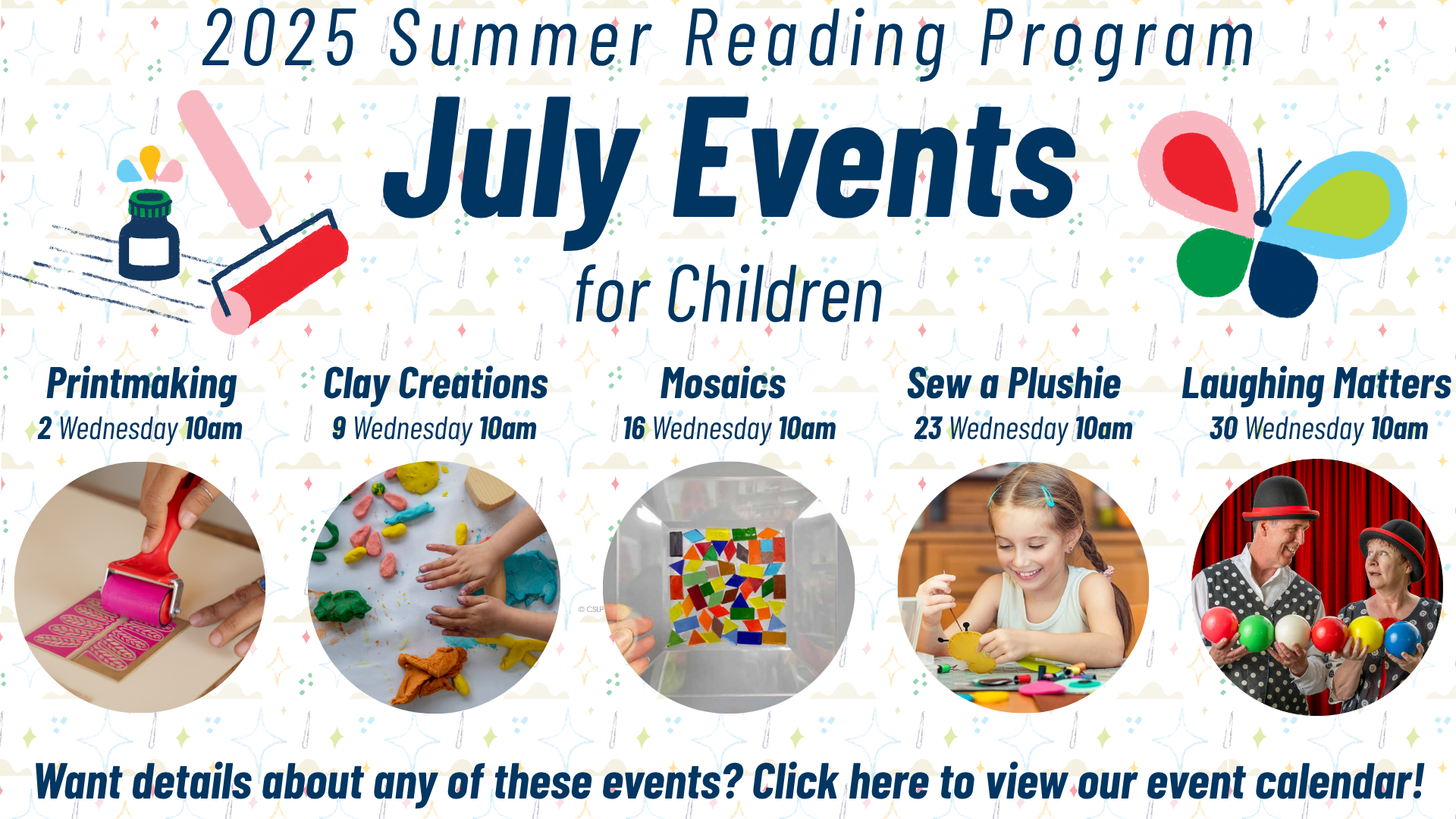 2025 Summer Reading Program

July Events

for Children

Printmaking
2 Wednesday 10am

Clay Creations
9 Wednesday 10am

Mosaics
16 Wednesday 10am

Sew a Plushie
23 Wednesday 10am

Laughing Matters
30 Wednesday 10am

© CSLP

Want details about any of these events? Click here to view our event calendar!